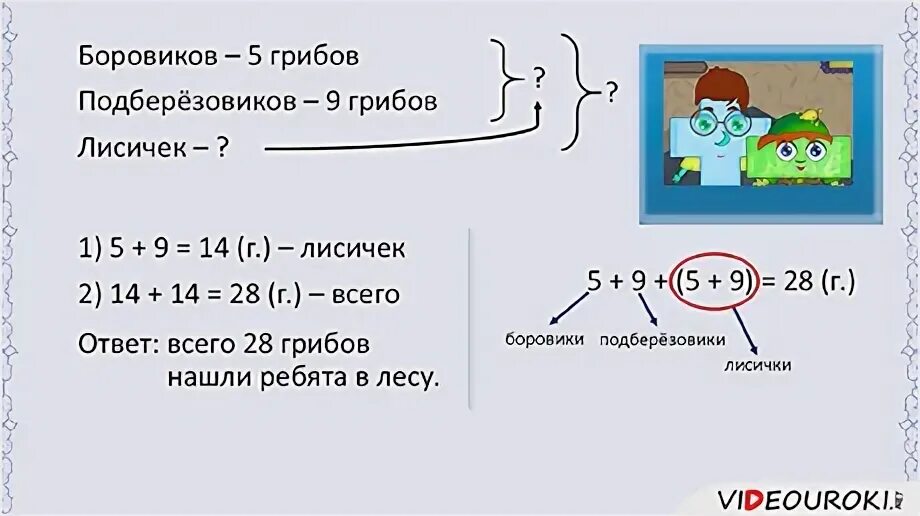 Боровиков – 5 грибов
Подберёзовиков – 9 грибов
Лисичек – ?

?
?

1) 5 + 9 = 14 (г.) – лисичек
2) 14 + 14 = 28 (г.) – всего
Ответ: всего 28 грибов нашли ребята в лесу.

5 + 9 + (5 + 9) = 28 (г.)

боровики
подберёзовики
лисички

VIDEOUROKI